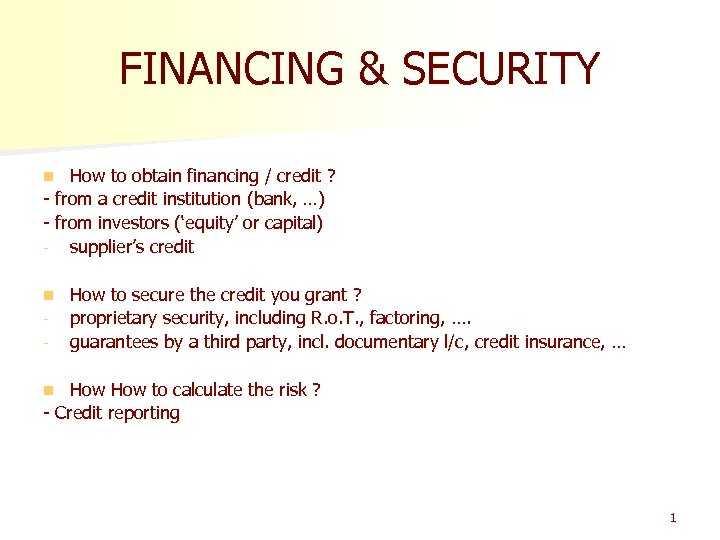 FINANCING & SECURITY

How to obtain financing / credit ?
- from a credit institution (bank, …)
- from investors (‘equity’ or capital)
- supplier’s credit

How to secure the credit you grant ?
- proprietary security, including R.o.T., factoring, ….
- guarantees by a third party, incl. documentary l/c, credit insurance, …

How How to calculate the risk ?
- Credit reporting

1